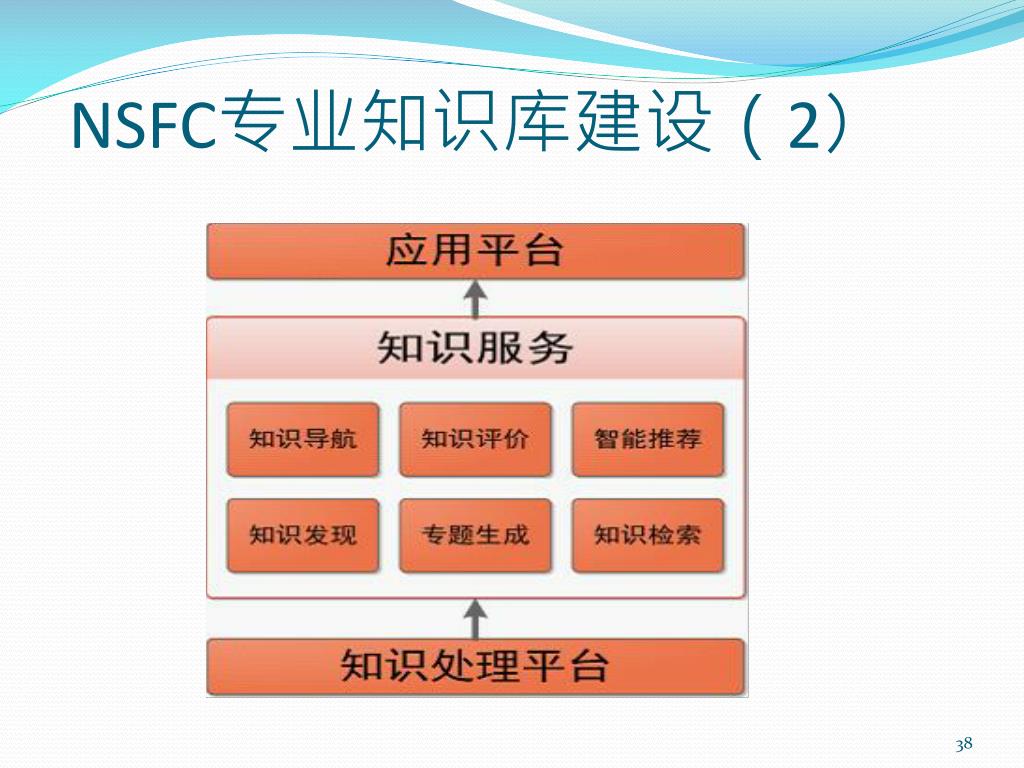 NSFC专业知识库建设（2）

应用平台

知识服务

知识导航

知识评价

智能推荐

知识发现

专题生成

知识检索

知识处理平台

38